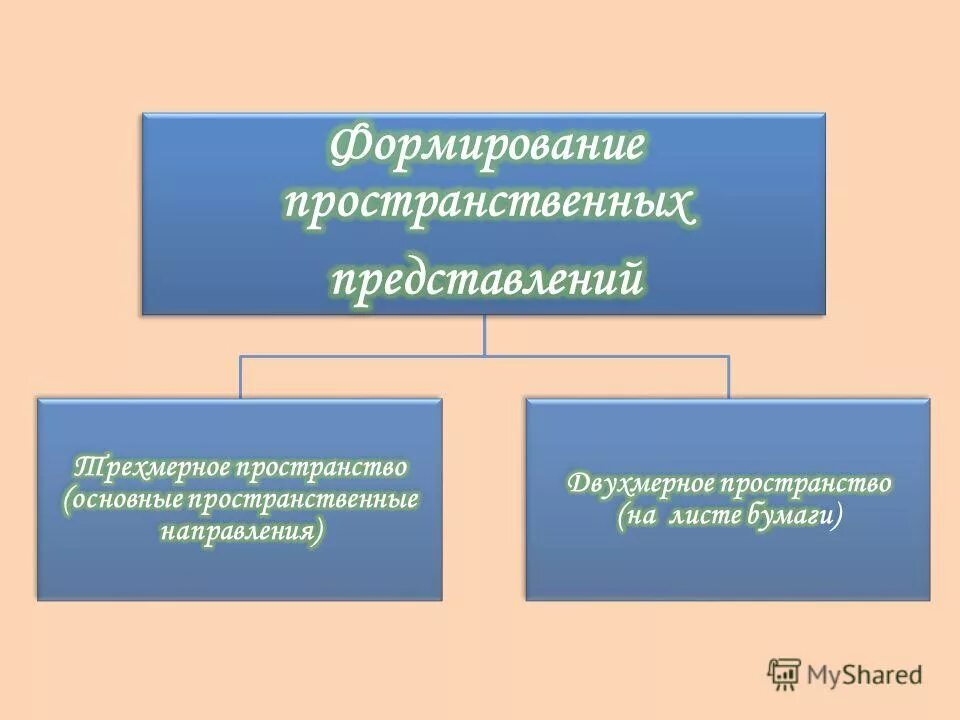 Формирование пространственных представлений

Трехмерное пространство (основные пространственные направления)

Двухмерное пространство (на листе бумаги)

MyShared